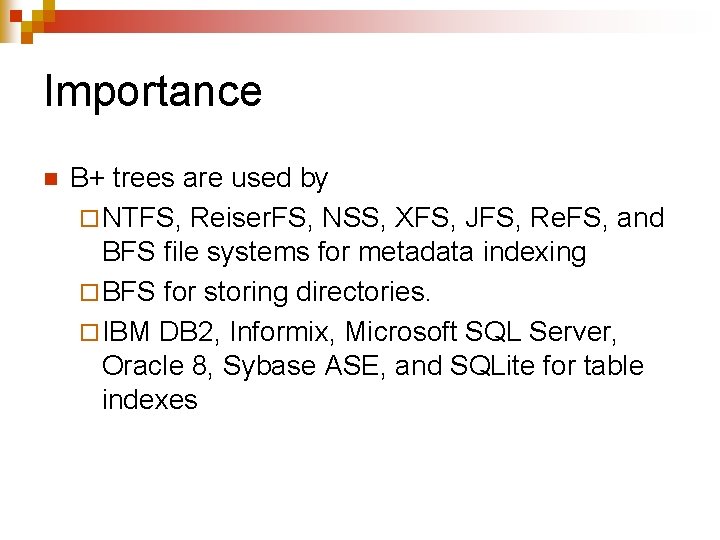 Importance

B+ trees are used by

NTFS, ReiserFS, NSS, XFS, JFS, ReFS, and BFS file systems for metadata indexing

BFS for storing directories.

IBM DB2, Informix, Microsoft SQL Server, Oracle 8, Sybase ASE, and SQLite for table indexes